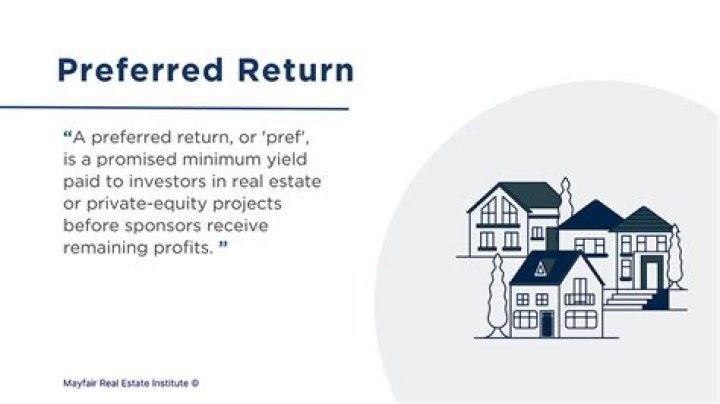 Preferred Return

“A preferred return, or 'pref', is a promised minimum yield paid to investors in real estate or private-equity projects before sponsors receive remaining profits. ”

Mayfair Real Estate Institute ©